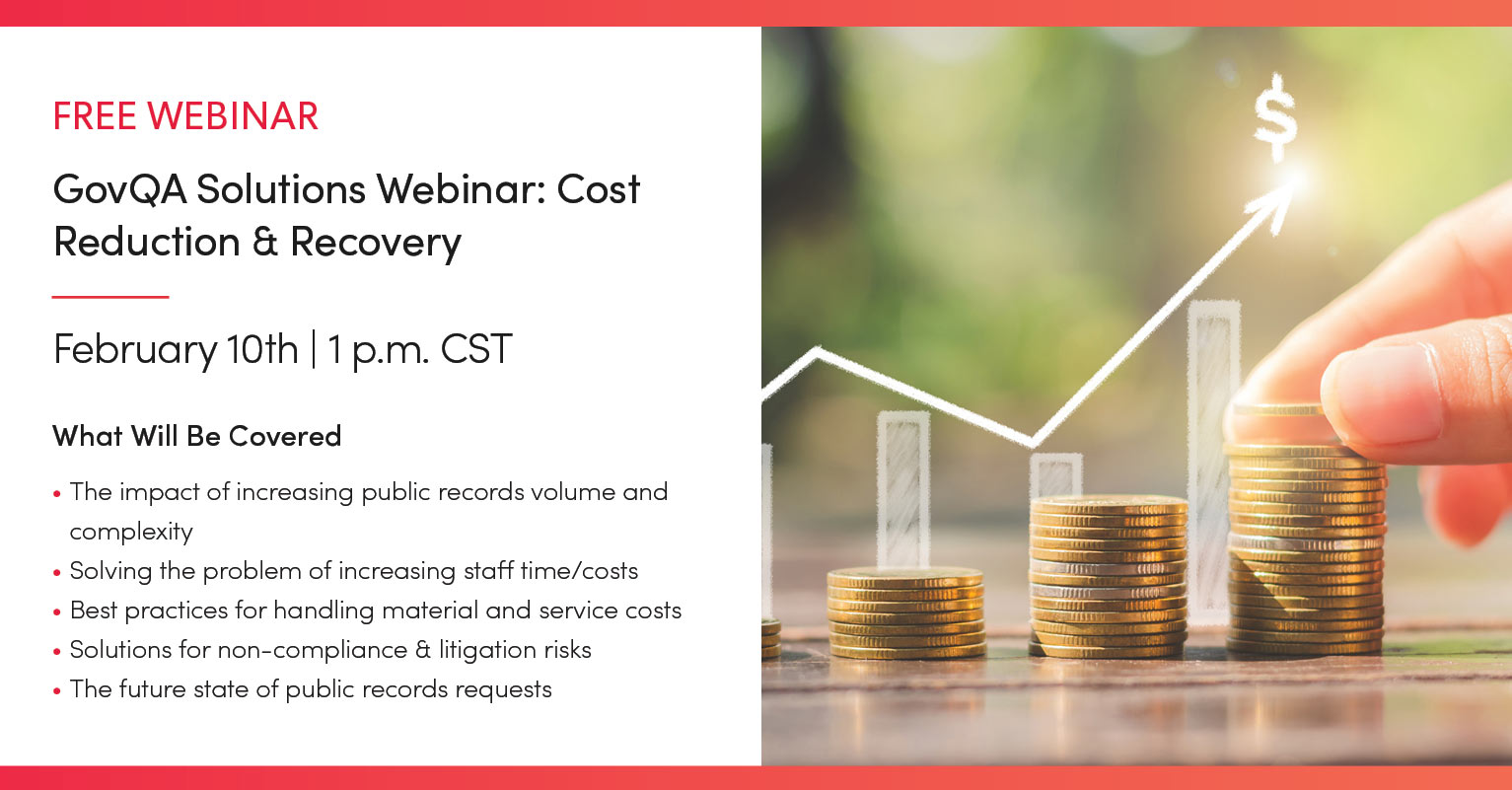 FREE WEBINAR

GovQA Solutions Webinar: Cost Reduction & Recovery

February 10th | 1 p.m. CST

What Will Be Covered

• The impact of increasing public records volume and complexity
• Solving the problem of increasing staff time/costs
• Best practices for handling material and service costs
• Solutions for non-compliance & litigation risks
• The future state of public records requests

$